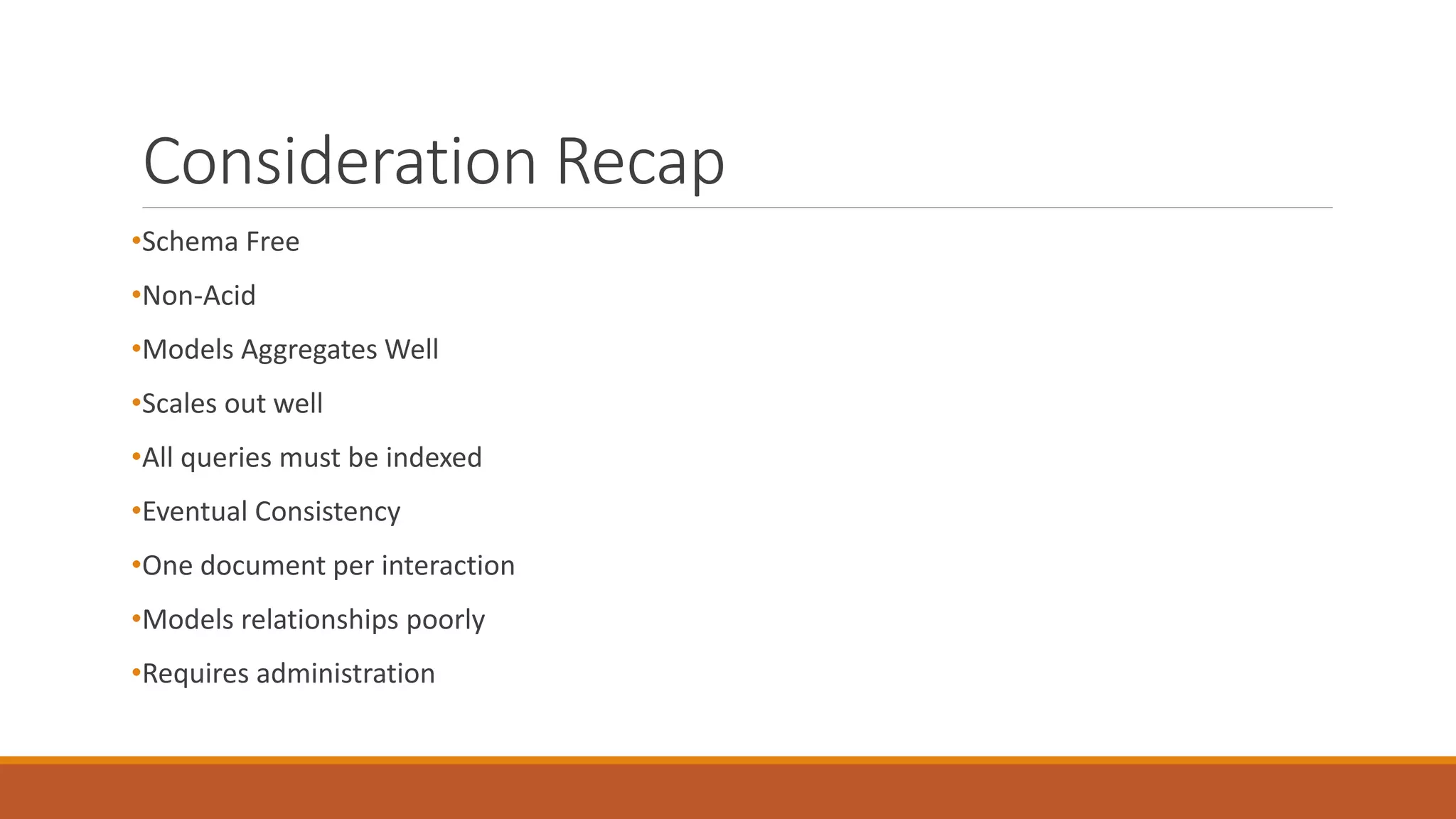 Consideration Recap

•Schema Free

•Non-Acid

•Models Aggregates Well

•Scales out well

•All queries must be indexed

•Eventual Consistency

•One document per interaction

•Models relationships poorly

•Requires administration